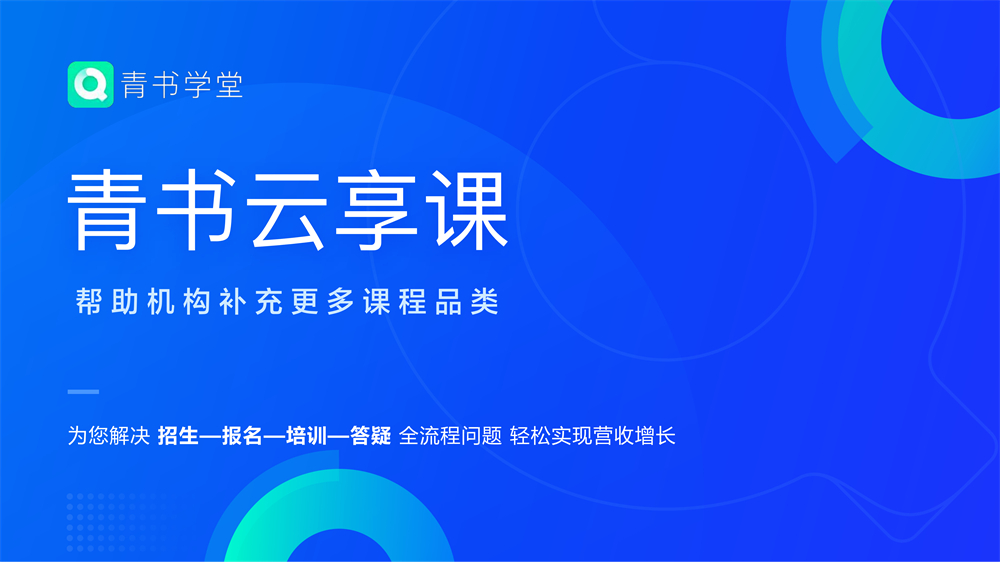 青书学堂

青书云享课

帮助机构补充更多课程品类

为您解决 招生—报名—培训—答疑 全流程问题 轻松实现营收增长